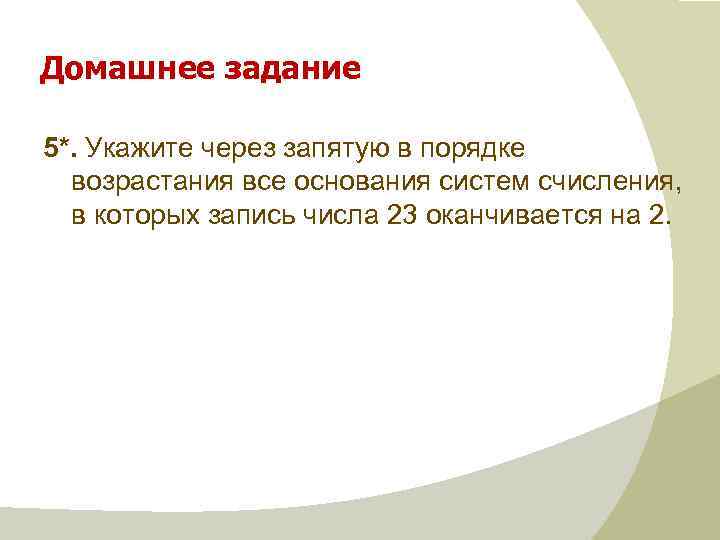 Домашнее задание

5*. Укажите через запятую в порядке возрастания все основания систем счисления, в которых запись числа 23 оканчивается на 2.